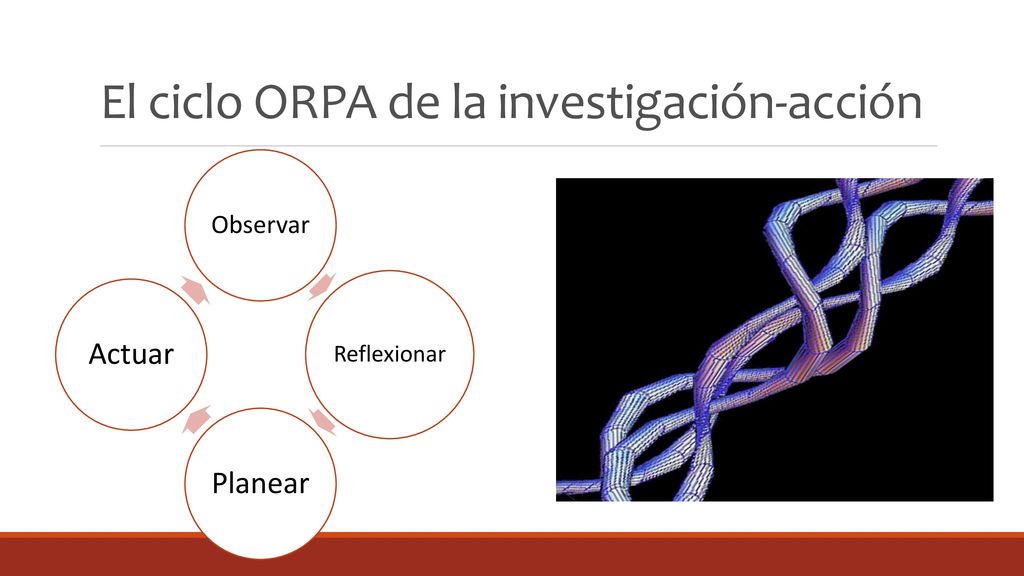 El ciclo ORPA de la investigación-acción

Observar

Reflexionar

Planear

Actuar